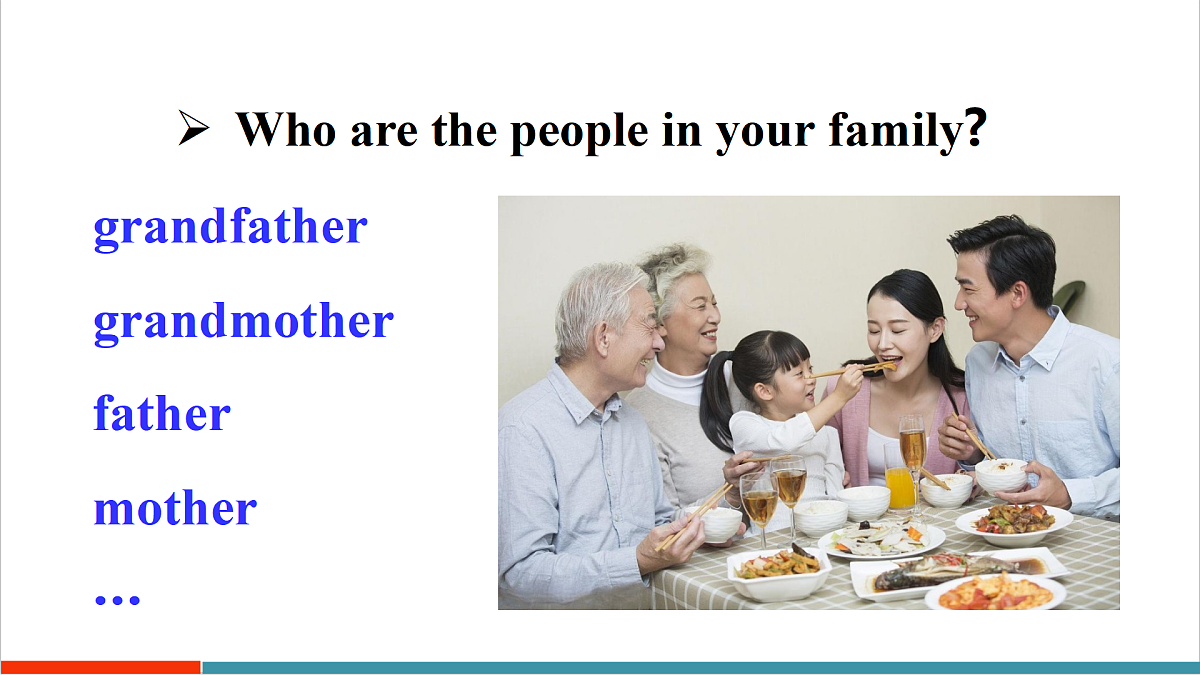 ➢ Who are the people in your family?

grandfather

grandmother

father

mother

…